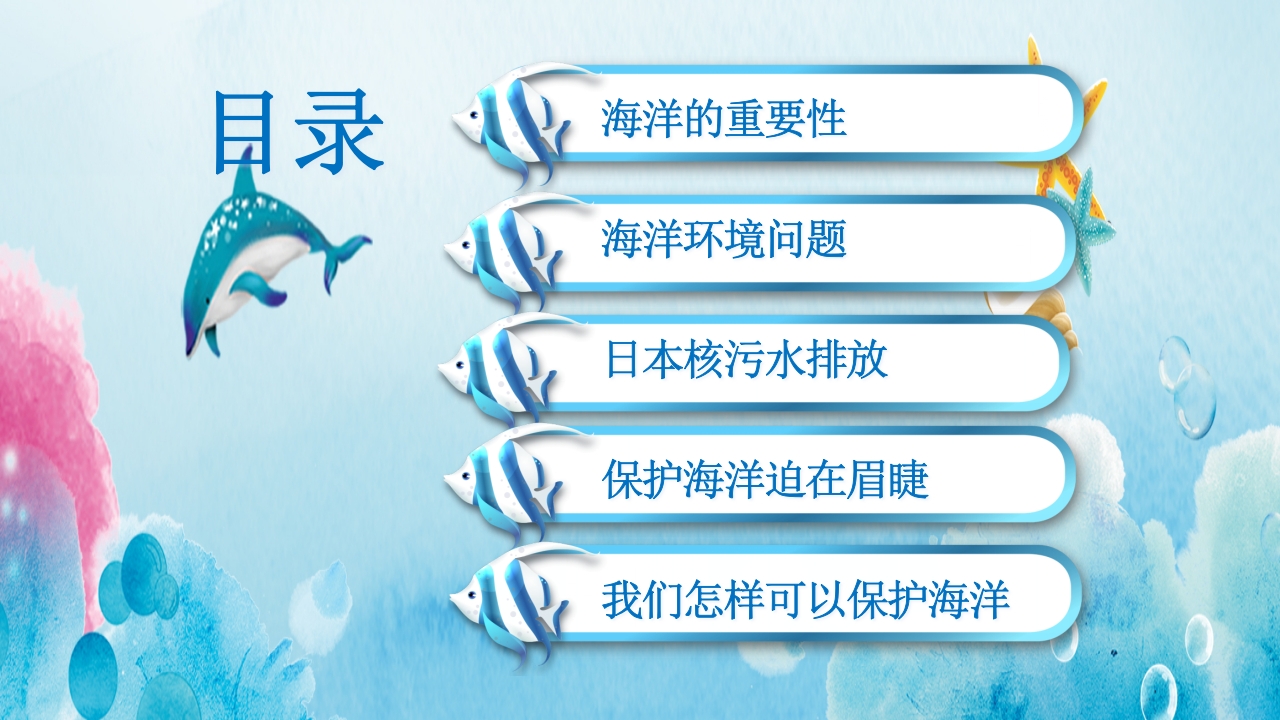 目录

海洋的重要性

海洋环境问题

日本核污水排放

保护海洋迫在眉睫

我们怎样可以保护海洋